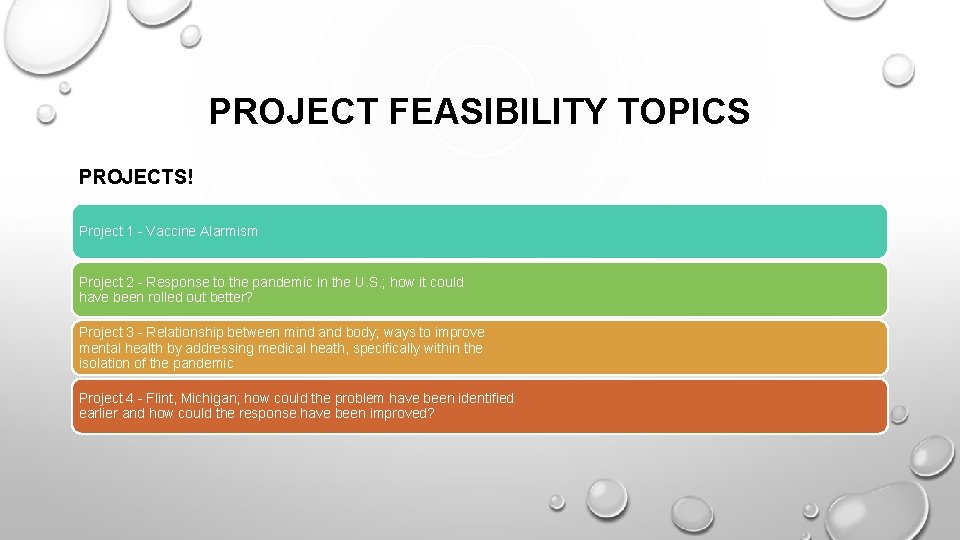 PROJECT FEASIBILITY TOPICS

PROJECTS!

Project 1 - Vaccine Alarmism

Project 2 - Response to the pandemic in the U.S.; how it could have been rolled out better?

Project 3 - Relationship between mind and body; ways to improve mental health by addressing medical heath, specifically within the isolation of the pandemic

Project 4 - Flint, Michigan; how could the problem have been identified earlier and how could the response have been improved?